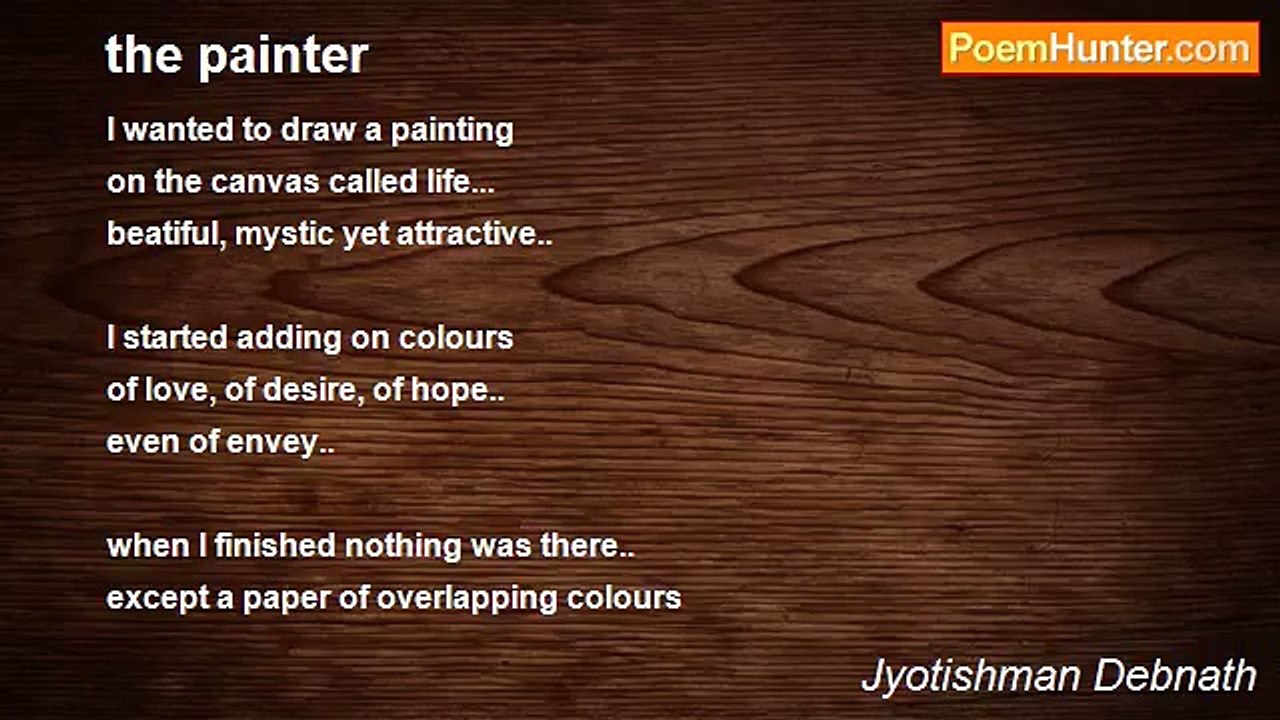 the painter

PoemHunter.com

I wanted to draw a painting
on the canvas called life...
beatiful, mystic yet attractive..

I started adding on colours
of love, of desire, of hope..
even of envey..

when I finished nothing was there..
except a paper of overlapping colours

Jyotishman Debnath